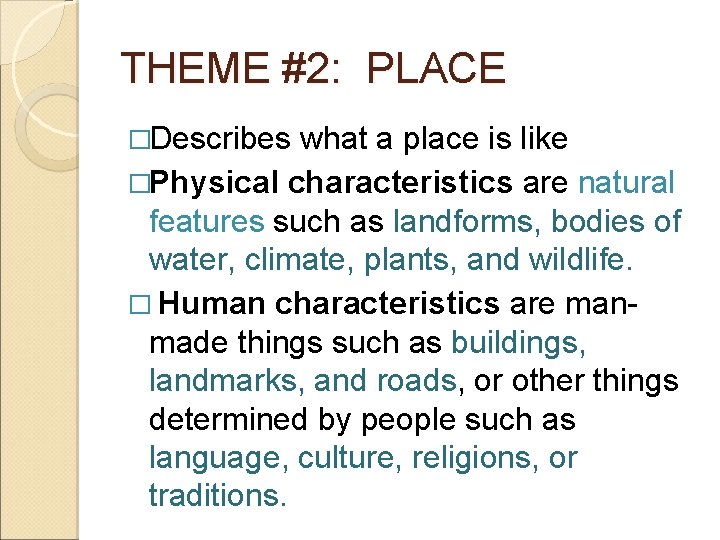 THEME #2: PLACE

□Describes what a place is like

□Physical characteristics are natural features such as landforms, bodies of water, climate, plants, and wildlife.

□ Human characteristics are man-made things such as buildings, landmarks, and roads, or other things determined by people such as language, culture, religions, or traditions.